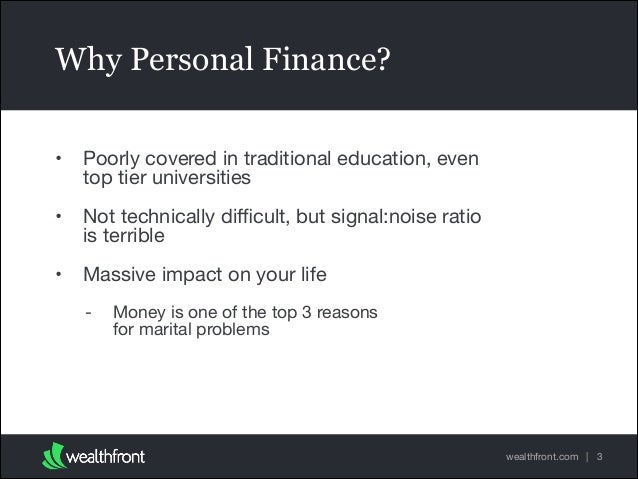 Why Personal Finance?

• Poorly covered in traditional education, even top tier universities

• Not technically difficult, but signal:noise ratio is terrible

• Massive impact on your life

- Money is one of the top 3 reasons for marital problems

wealthfront

wealthfront.com | 3